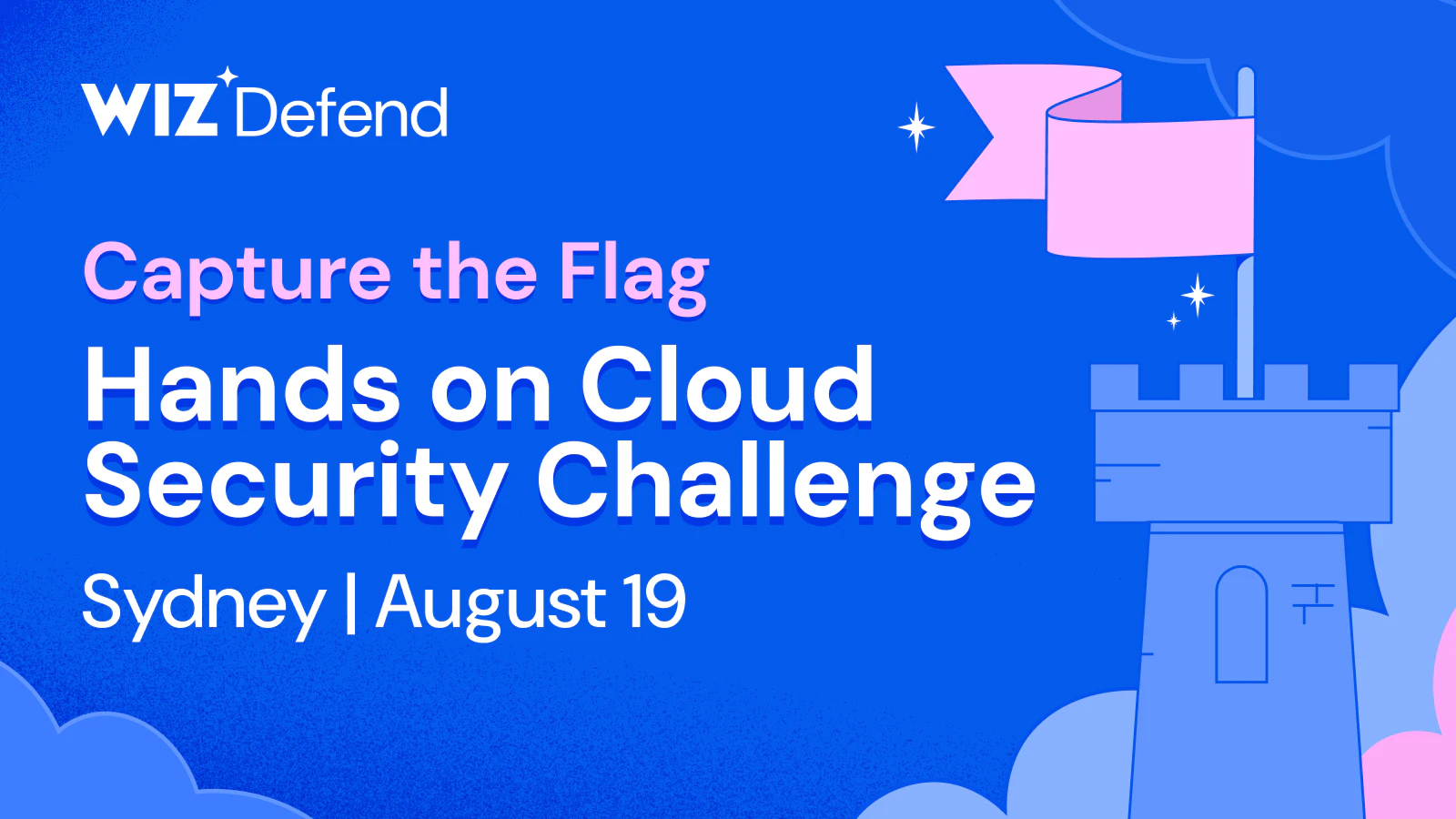 WIZ Defend

Capture the Flag

Hands on Cloud Security Challenge

Sydney | August 19